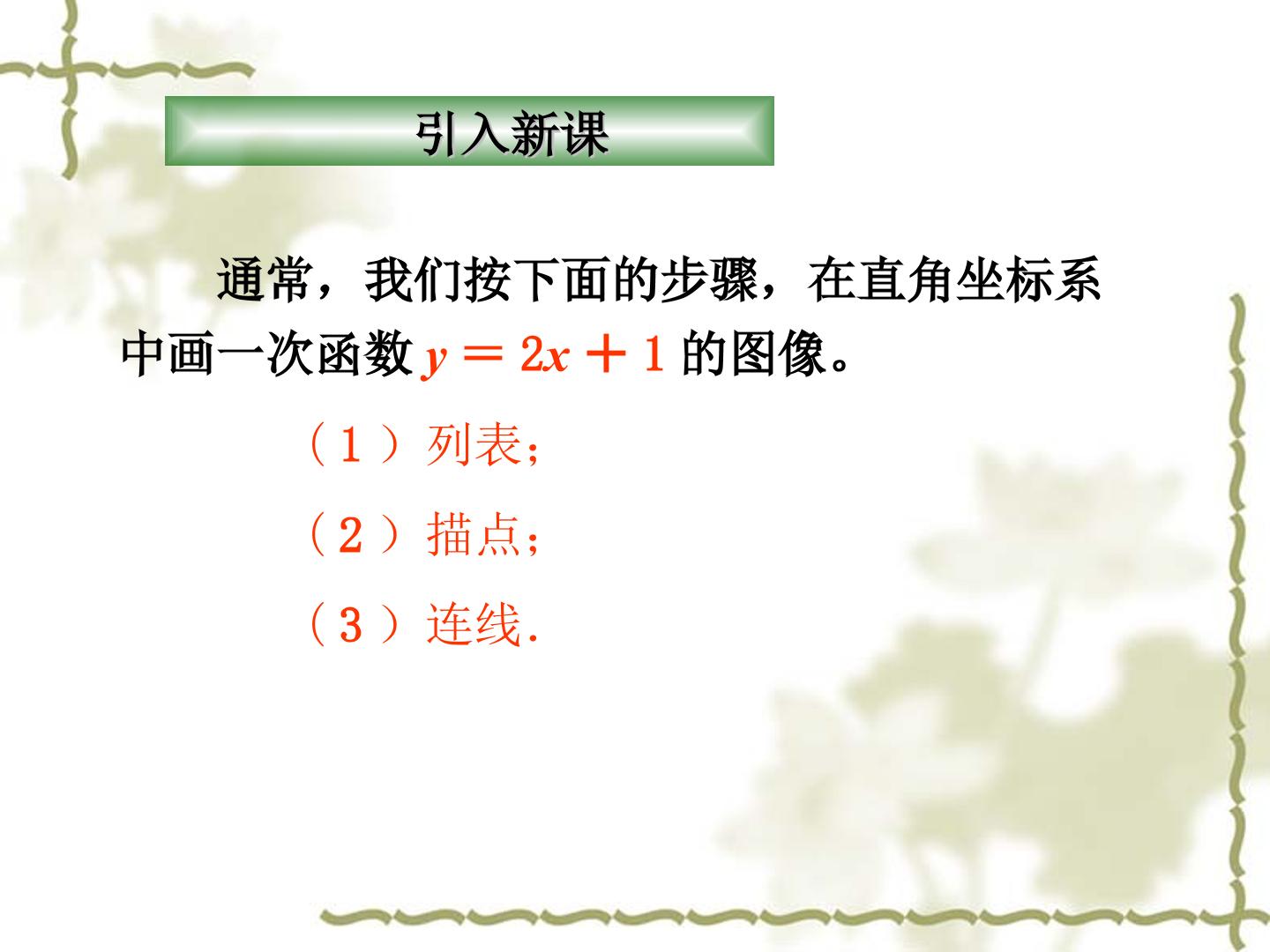 引入新课

通常，我们按下面的步骤，在直角坐标系中画一次函数$y=2x+1$的图像。

（1）列表；

（2）描点；

（3）连线.